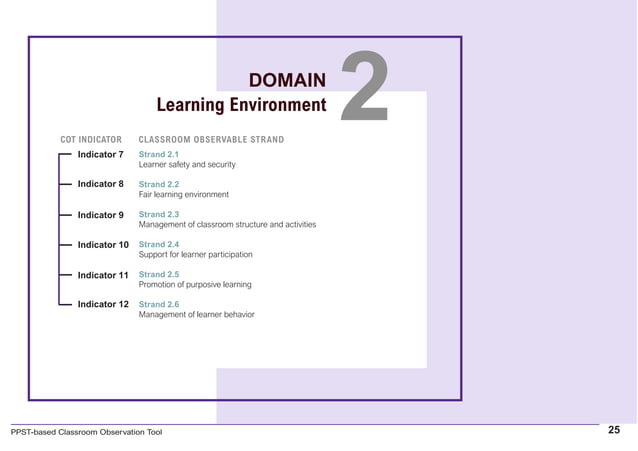 DOMAIN 2
Learning Environment

| COT INDICATOR | CLASSROOM OBSERVABLE STRAND |
|---|---|
| Indicator 7 | Strand 2.1 Learner safety and security |
| Indicator 8 | Strand 2.2 Fair learning environment |
| Indicator 9 | Strand 2.3 Management of classroom structure and activities |
| Indicator 10 | Strand 2.4 Support for learner participation |
| Indicator 11 | Strand 2.5 Promotion of purposive learning |
| Indicator 12 | Strand 2.6 Management of learner behavior |

PPST-based Classroom Observation Tool

25